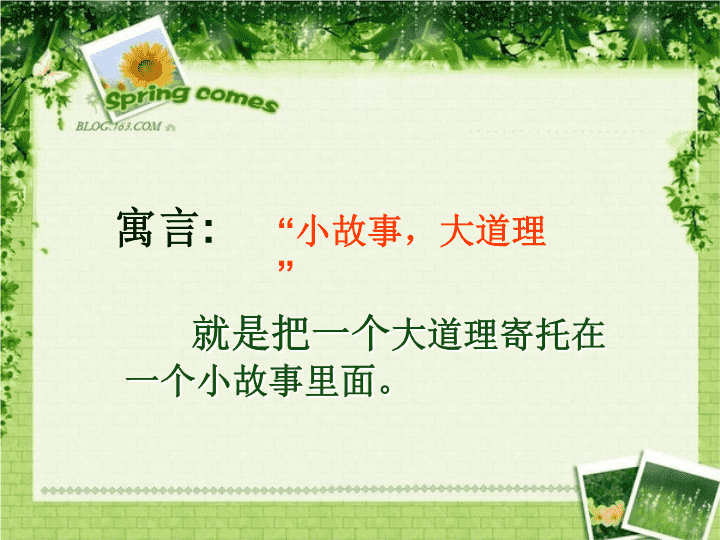 Spring comes
BLOG.163.COM

寓言: “小故事，大道理”

就是把一个大道理寄托在一个小故事里面。